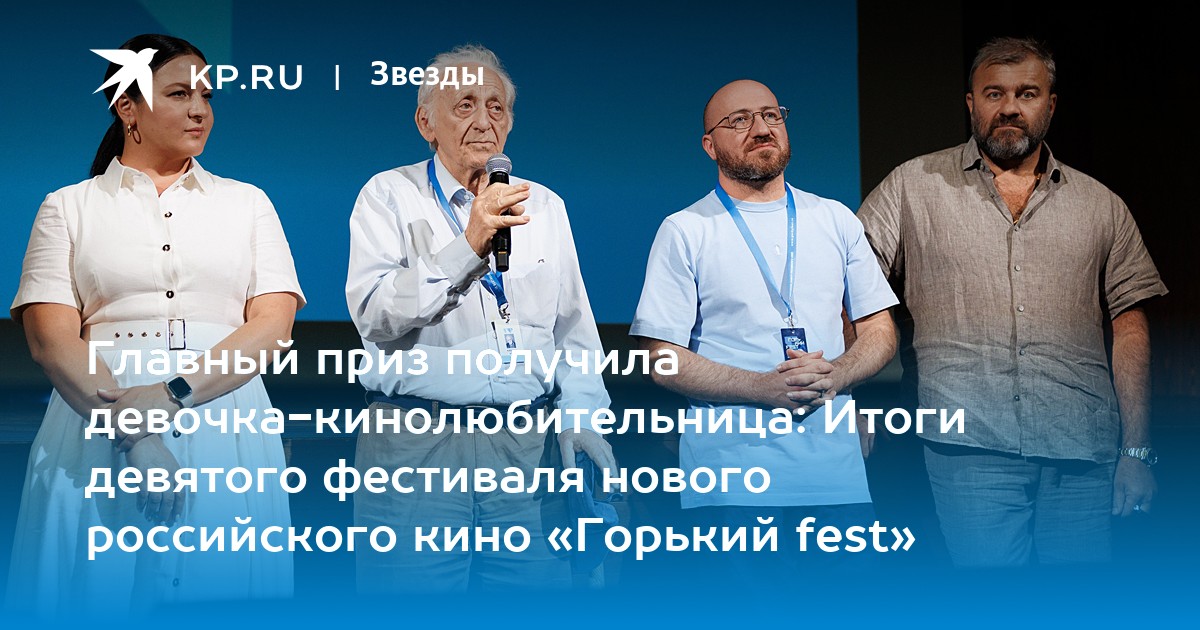 KP.RU | Звезды

Главный приз получила девочка-кинолюбительница: Итоги девятого фестиваля нового российского кино «Горький fest»